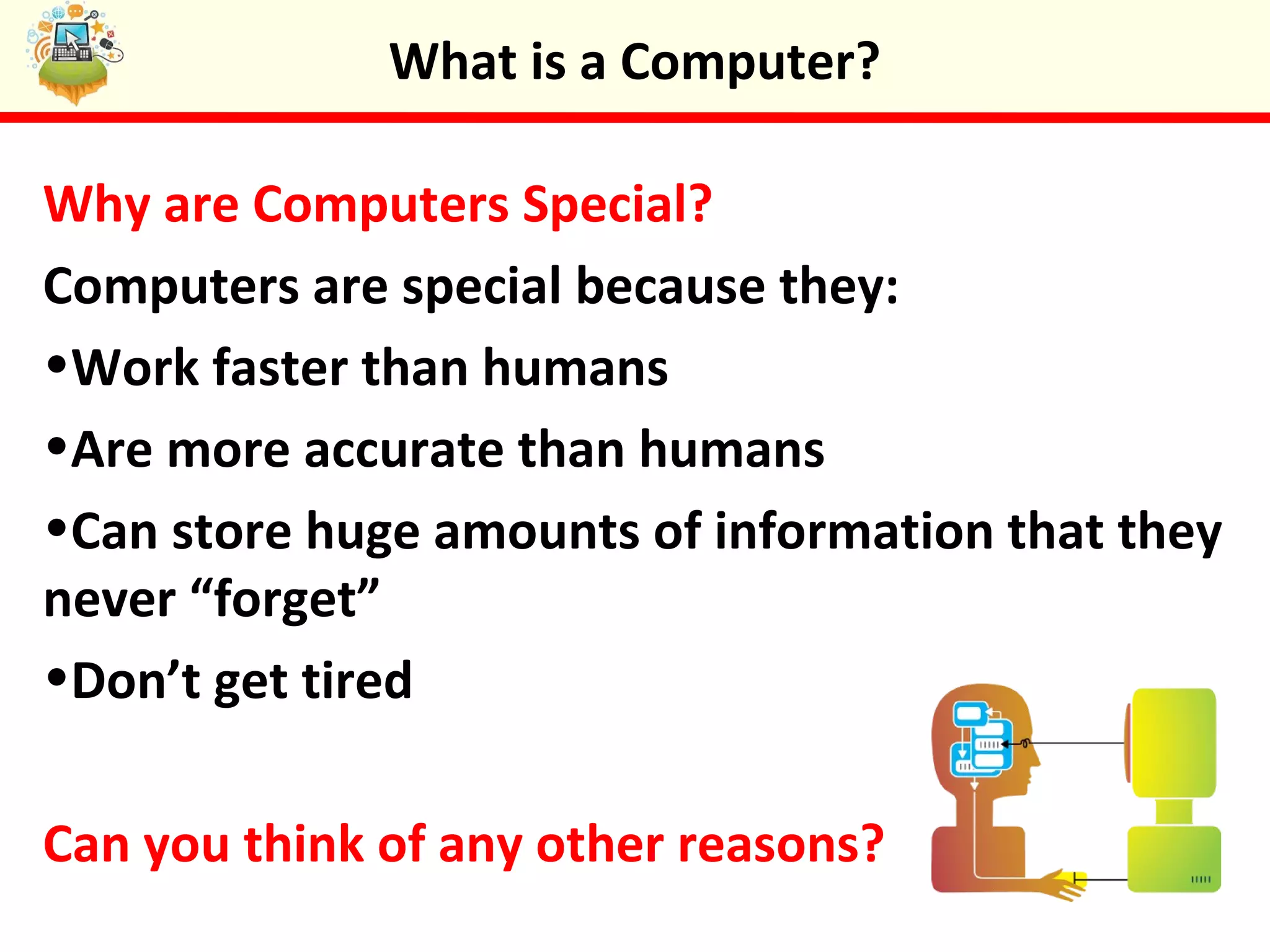 What is a Computer?

Why are Computers Special?

Computers are special because they:

•Work faster than humans

•Are more accurate than humans

•Can store huge amounts of information that they never “forget”

•Don’t get tired

Can you think of any other reasons?